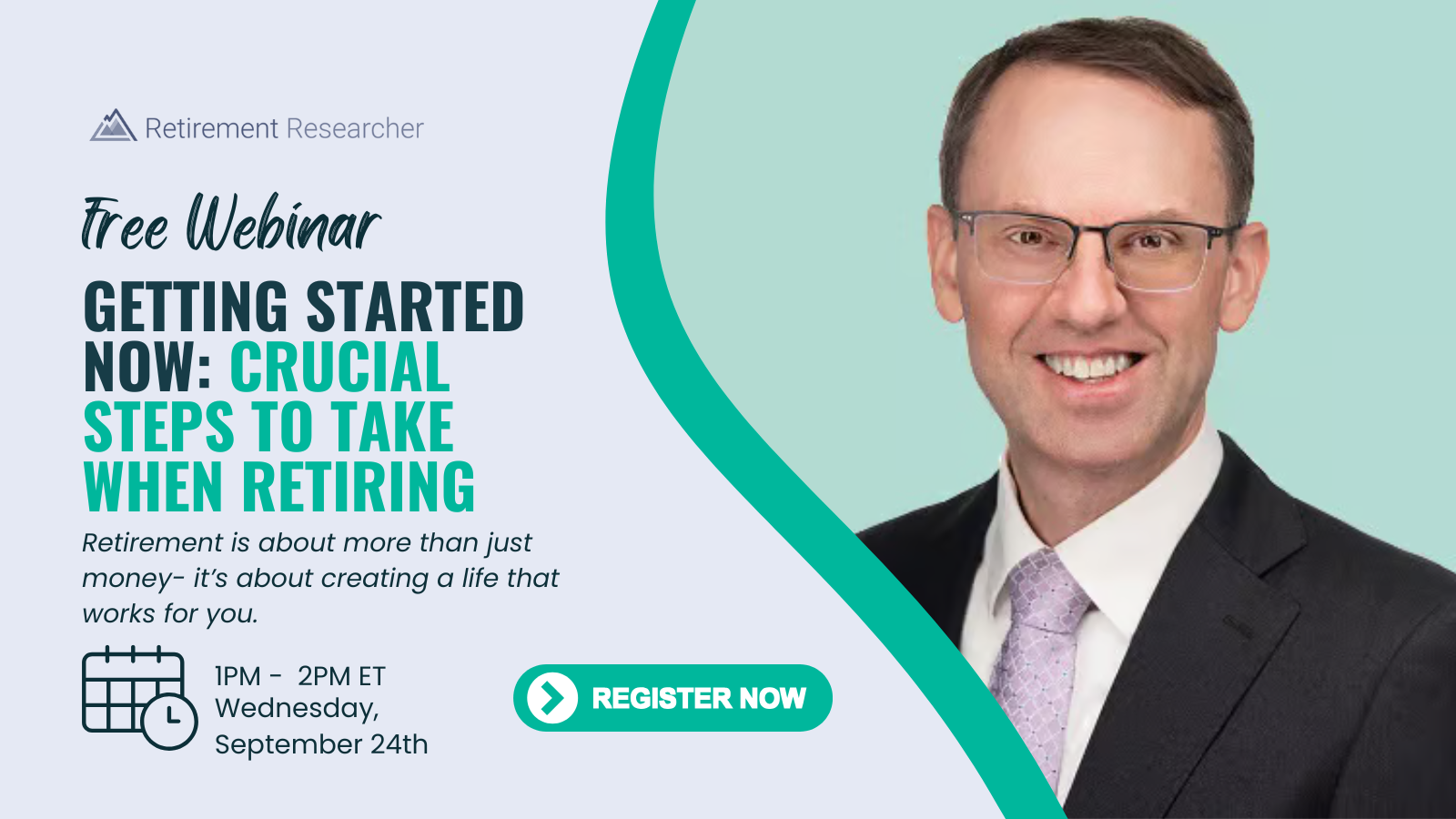 Retirement Researcher

Free Webinar

GETTING STARTED NOW: CRUCIAL STEPS TO TAKE WHEN RETIRING

Retirement is about more than just money- it's about creating a life that works for you.

1PM - 2PM ET
Wednesday,
September 24th

REGISTER NOW